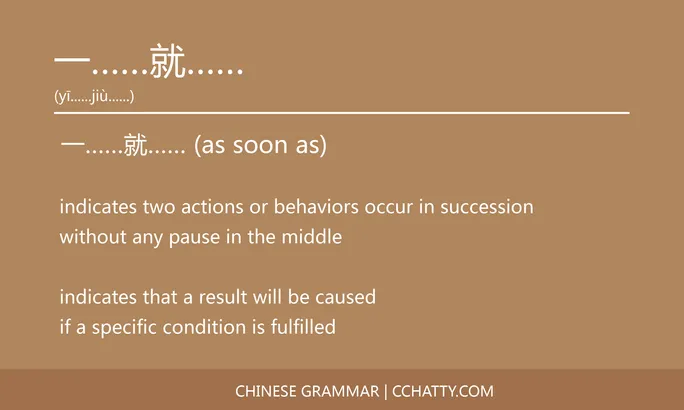 一……就……
(yī……jiù……)

一……就…… (as soon as)

indicates two actions or behaviors occur in succession without any pause in the middle

indicates that a result will be caused if a specific condition is fulfilled

CHINESE GRAMMAR | CCHATTY.COM